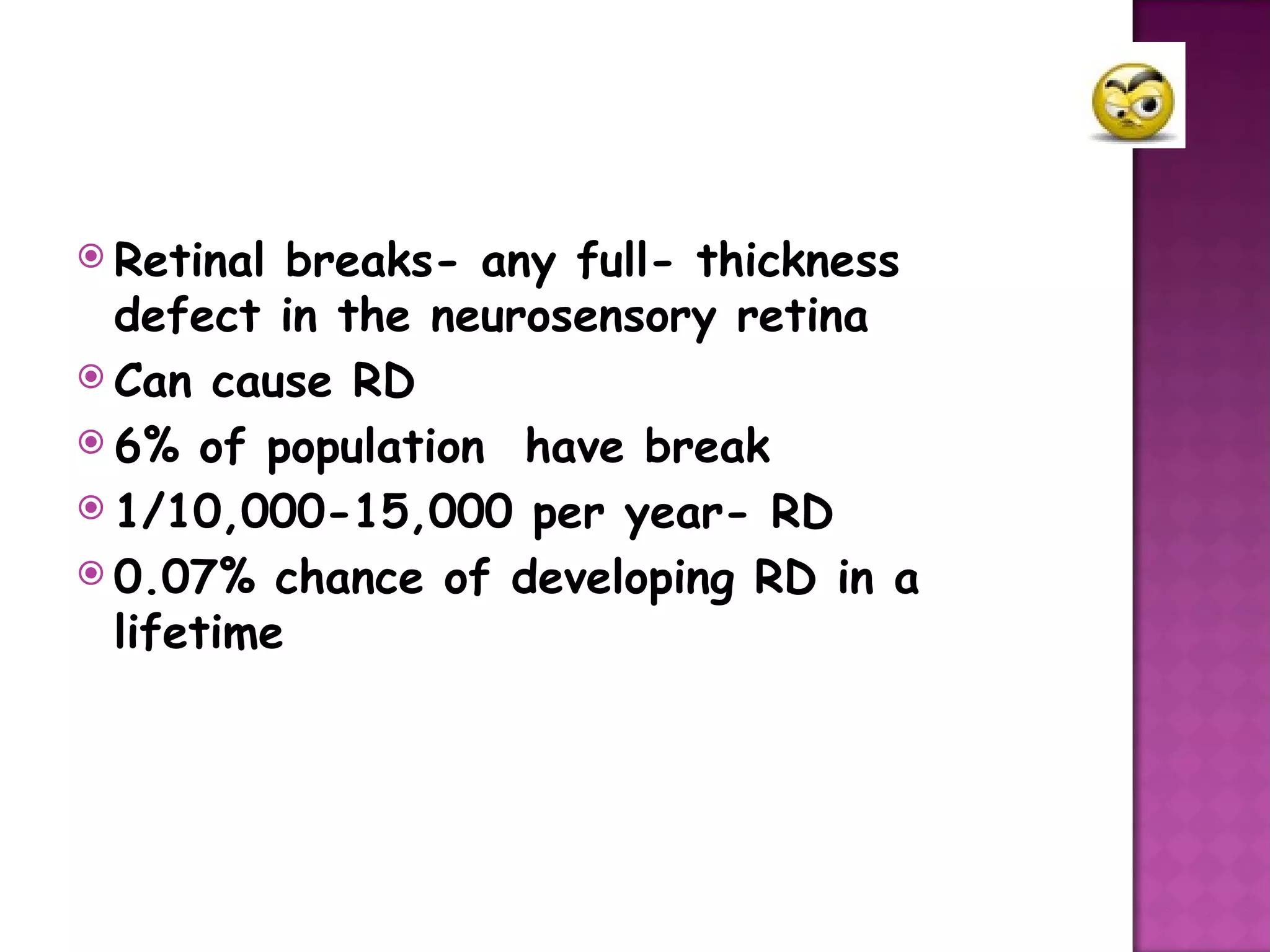 Retinal breaks- any full- thickness defect in the neurosensory retina

Can cause RD

6% of population have break

1/10,000-15,000 per year- RD

0.07% chance of developing RD in a lifetime